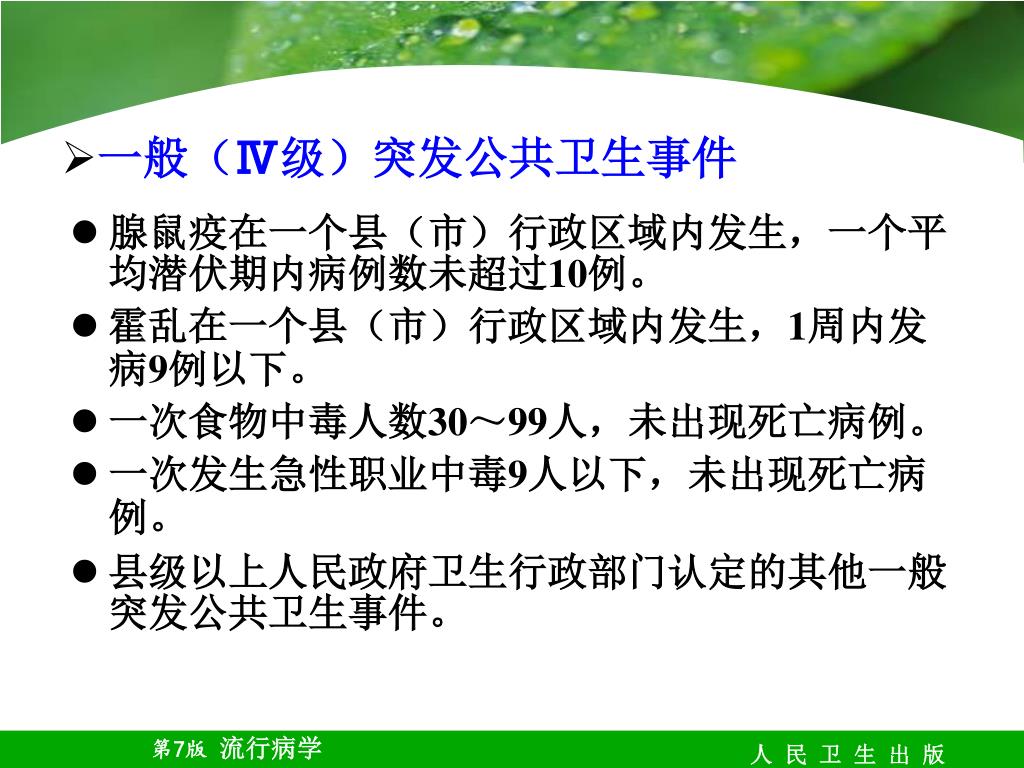 ➢一般（Ⅳ级）突发公共卫生事件

● 腺鼠疫在一个县（市）行政区域内发生，一个平均潜伏期内病例数未超过10例。

● 霍乱在一个县（市）行政区域内发生，1周内发病9例以下。

● 一次食物中毒人数30～99人，未出现死亡病例。

● 一次发生急性职业中毒9人以下，未出现死亡病例。

● 县级以上人民政府卫生行政部门认定的其他一般突发公共卫生事件。

第7版 流行病学

人 民 卫 生 出 版